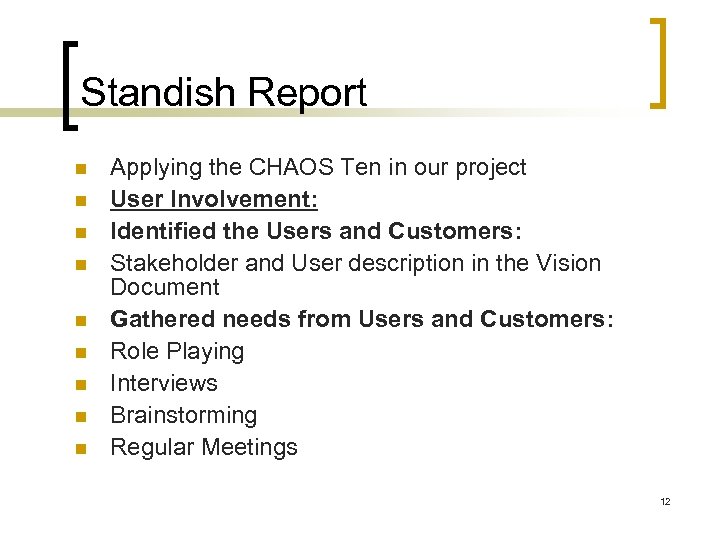 Standish Report

- Applying the CHAOS Ten in our project
- User Involvement:
- Identified the Users and Customers:
- Stakeholder and User description in the Vision Document
- Gathered needs from Users and Customers:
- Role Playing
- Interviews
- Brainstorming
- Regular Meetings

12